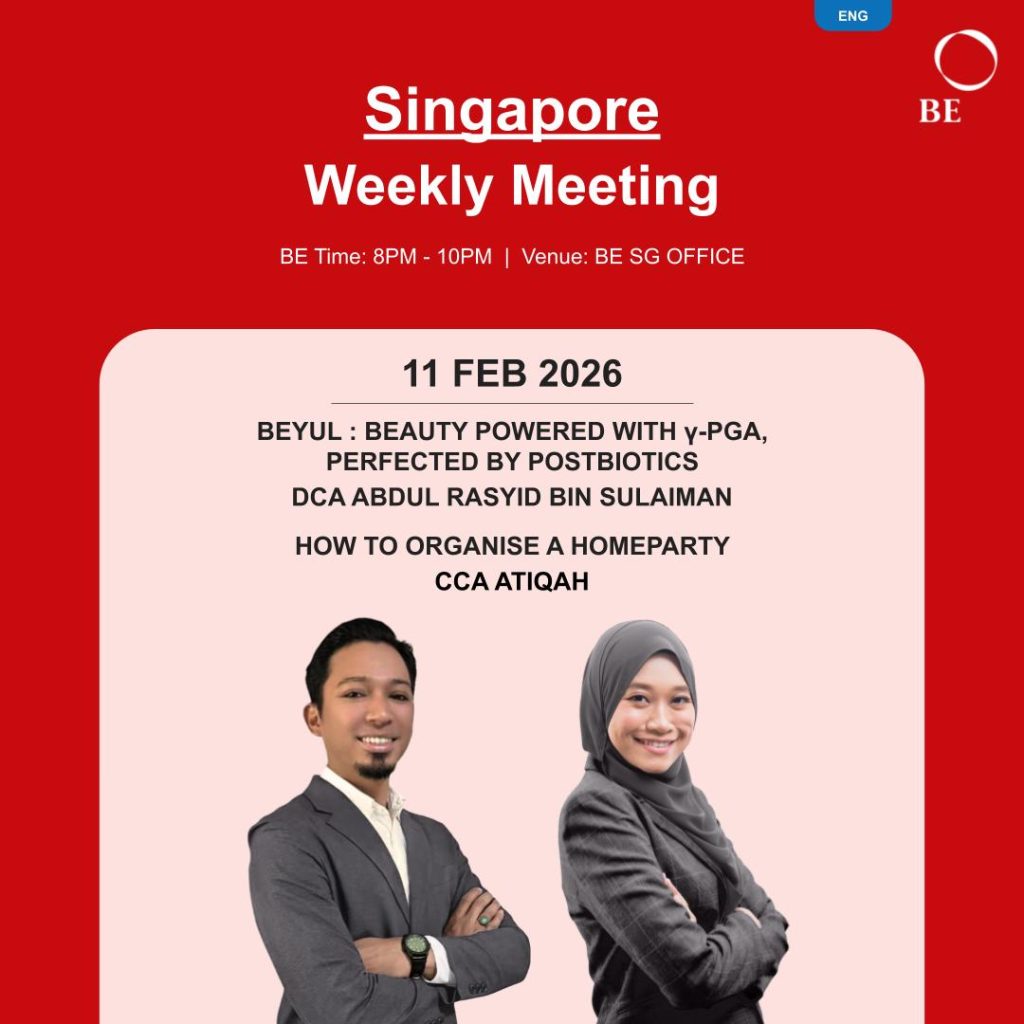 ENG

BE

Singapore
Weekly Meeting

BE Time: 8PM - 10PM | Venue: BE SG OFFICE

11 FEB 2026

BEYUL : BEAUTY POWERED WITH γ-PGA, PERFECTED BY POSTBIOTICS
DCA ABDUL RASYID BIN SULAIMAN

HOW TO ORGANISE A HOMEPARTY
CCA ATIQAH